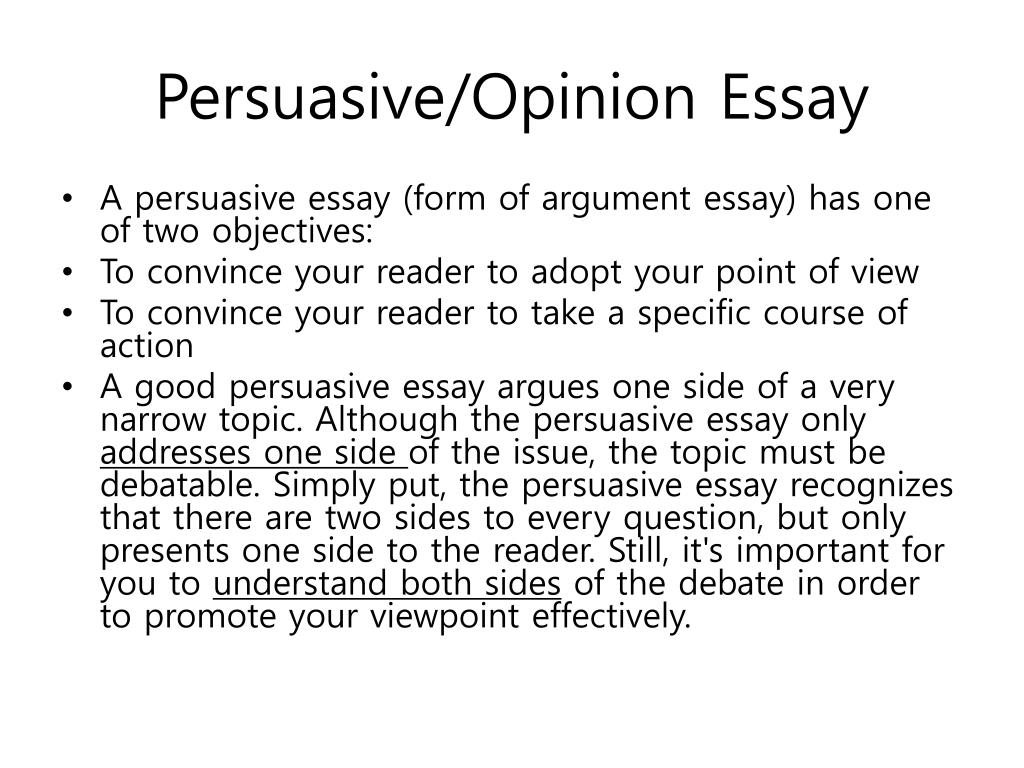 Persuasive/Opinion Essay

• A persuasive essay (form of argument essay) has one of two objectives:
• To convince your reader to adopt your point of view
• To convince your reader to take a specific course of action
• A good persuasive essay argues one side of a very narrow topic. Although the persuasive essay only addresses one side of the issue, the topic must be debatable. Simply put, the persuasive essay recognizes that there are two sides to every question, but only presents one side to the reader. Still, it's important for you to understand both sides of the debate in order to promote your viewpoint effectively.